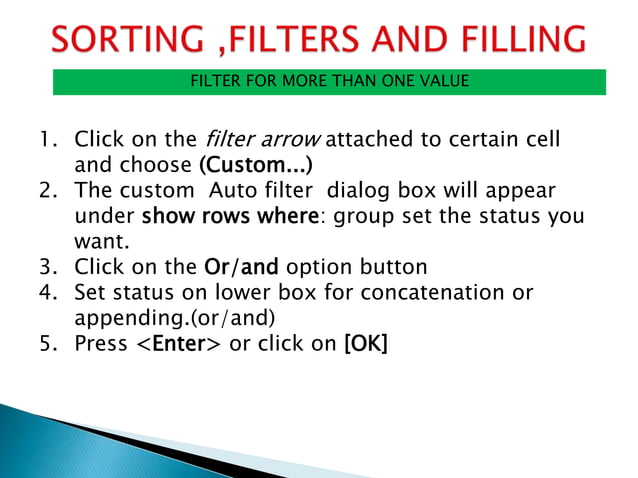 SORTING ,FILTERS AND FILLING

FILTER FOR MORE THAN ONE VALUE

1. Click on the filter arrow attached to certain cell and choose (Custom...)
2. The custom Auto filter dialog box will appear under show rows where: group set the status you want.
3. Click on the Or/and option button
4. Set status on lower box for concatenation or appending.(or/and)
5. Press <Enter> or click on [OK]